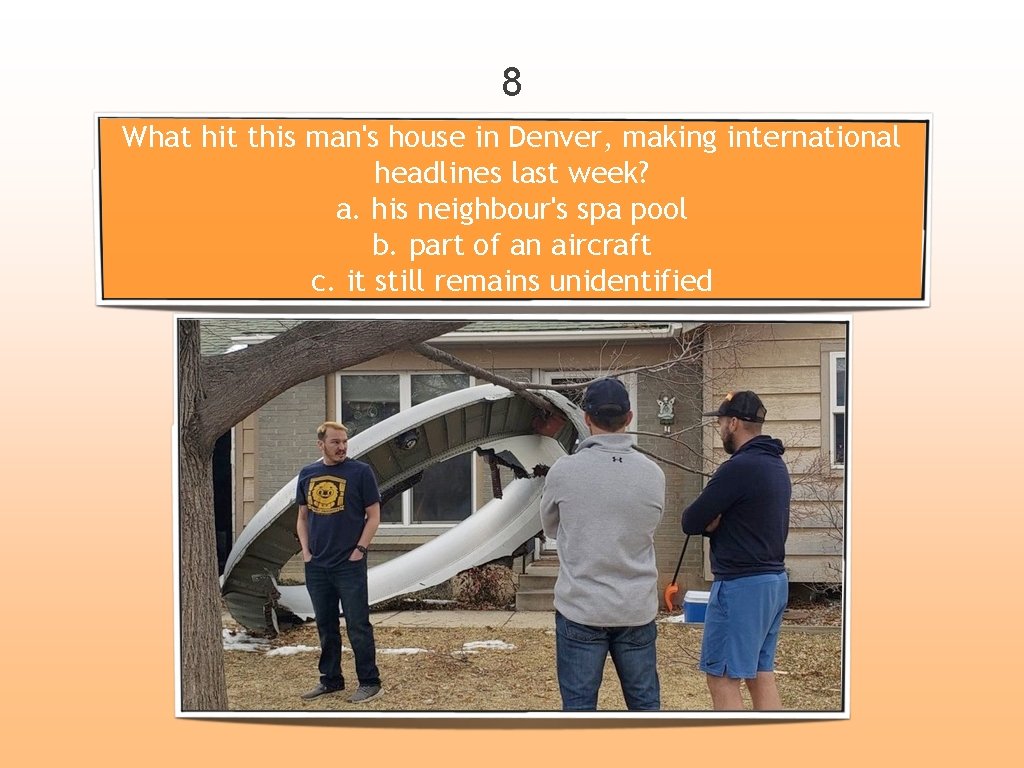 8

What hit this man's house in Denver, making international headlines last week?
a. his neighbour's spa pool
b. part of an aircraft
c. it still remains unidentified